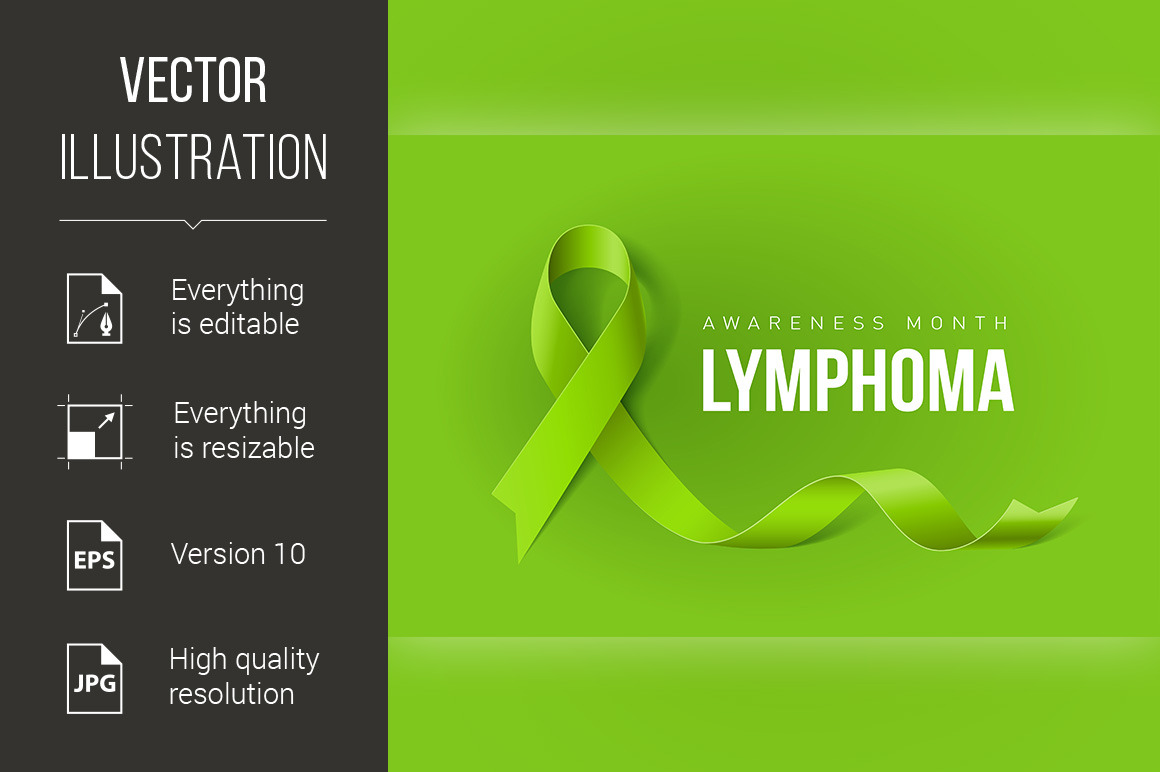 VECTOR
ILLUSTRATION

Everything is editable

Everything is resizable

EPS

Version 10

JPG

High quality resolution

AWARENESS MONTH
LYMPHOMA